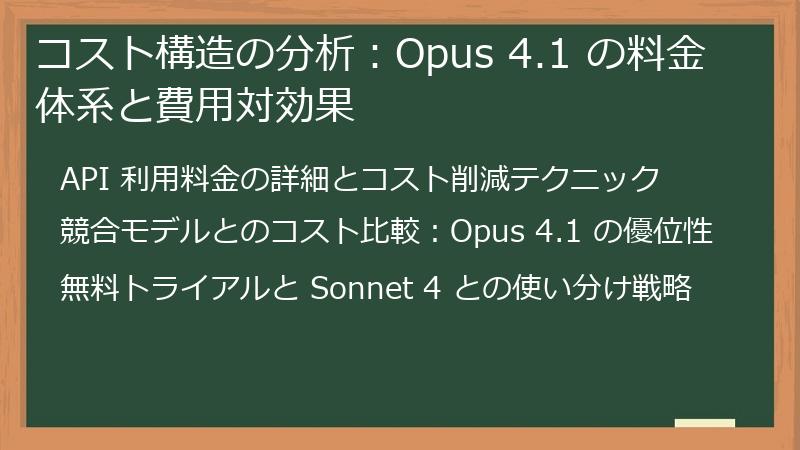 コスト構造の分析：Opus 4.1 の料金体系と費用対効果

API 利用料金の詳細とコスト削減テクニック

競合モデルとのコスト比較：Opus 4.1 の優位性

無料トライアルと Sonnet 4 との使い分け戦略